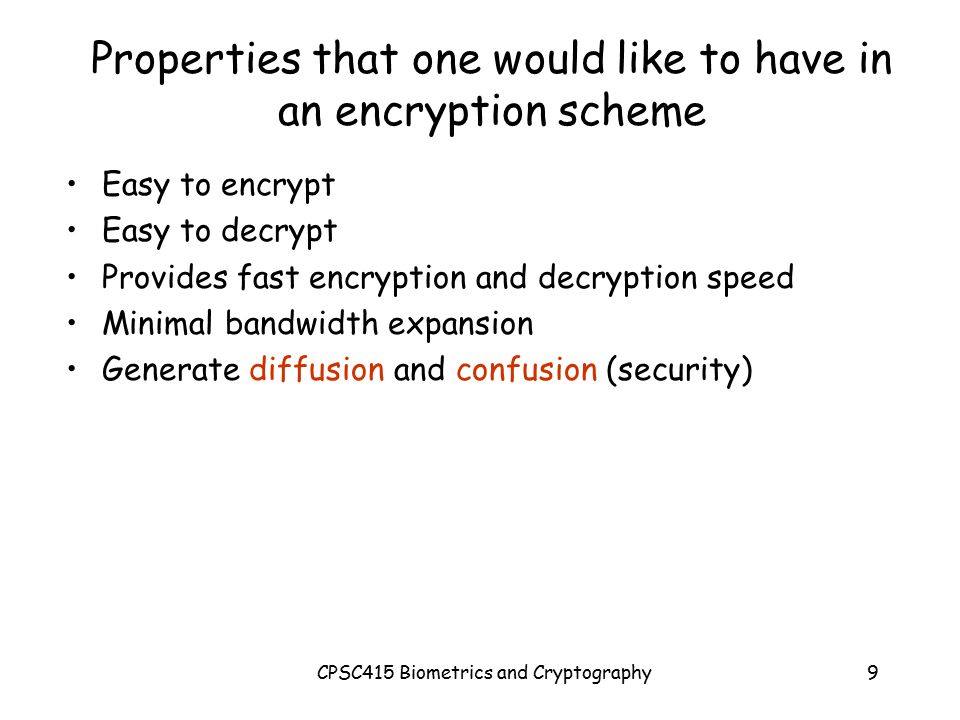 Properties that one would like to have in an encryption scheme

• Easy to encrypt
• Easy to decrypt
• Provides fast encryption and decryption speed
• Minimal bandwidth expansion
• Generate diffusion and confusion (security)

CPSC415 Biometrics and Cryptography

9